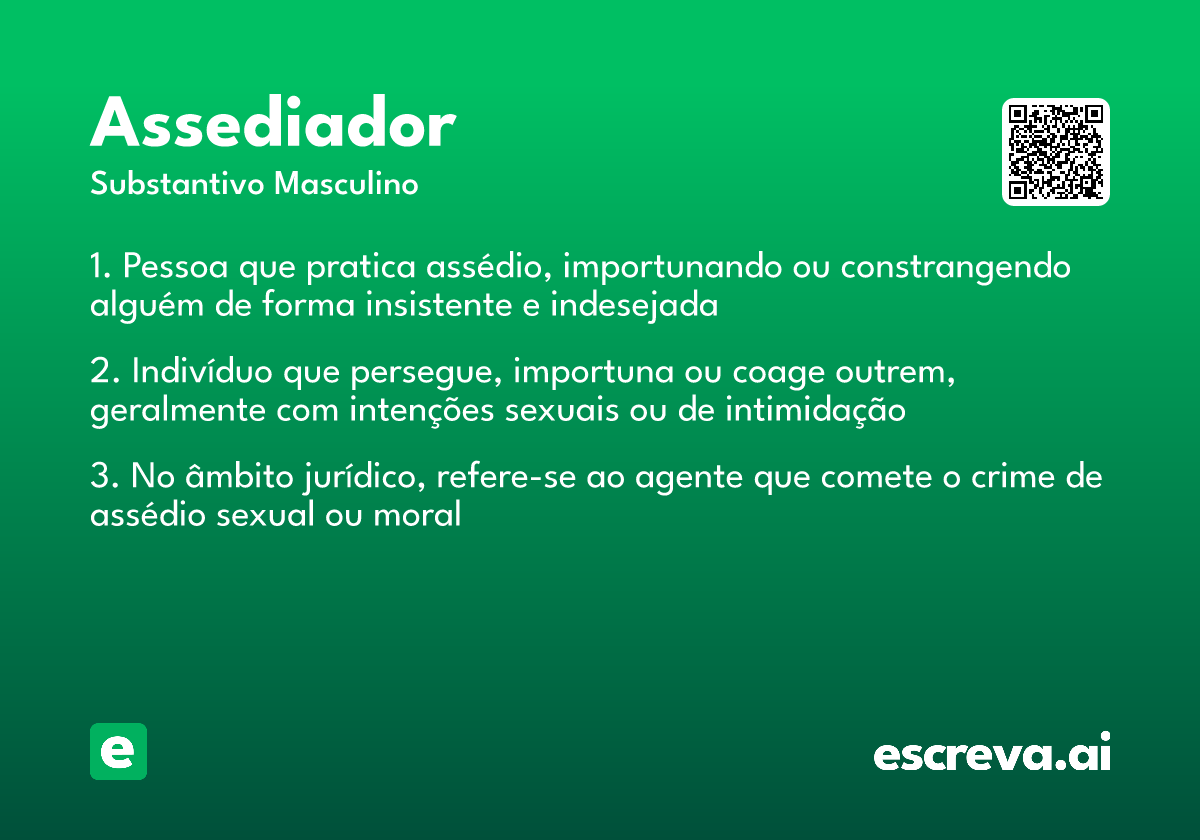 Assediador
Substantivo Masculino

1. Pessoa que pratica assédio, importunando ou constrangendo alguém de forma insistente e indesejada

2. Indivíduo que persegue, importuna ou coage outrem, geralmente com intenções sexuais ou de intimidação

3. No âmbito jurídico, refere-se ao agente que comete o crime de assédio sexual ou moral

e

escreva.ai